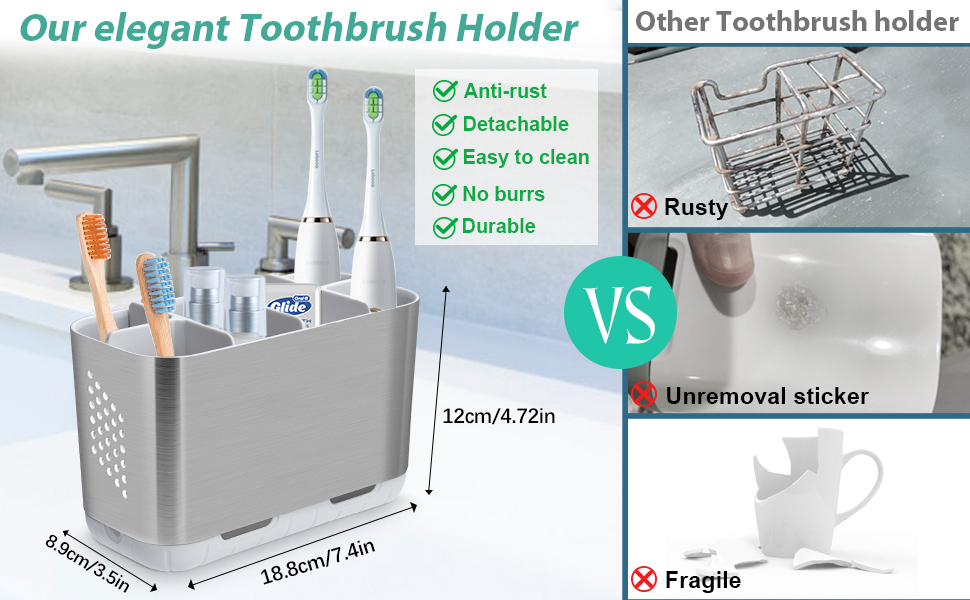 Our elegant Toothbrush Holder

Anti-rust
Detachable
Easy to clean
No burrs
Durable

Oral-B Glide

12cm/4.72in

8.9cm/3.5in

18.8cm/7.4in

VS

Other Toothbrush holder

Rusty

Unremoval sticker

Fragile